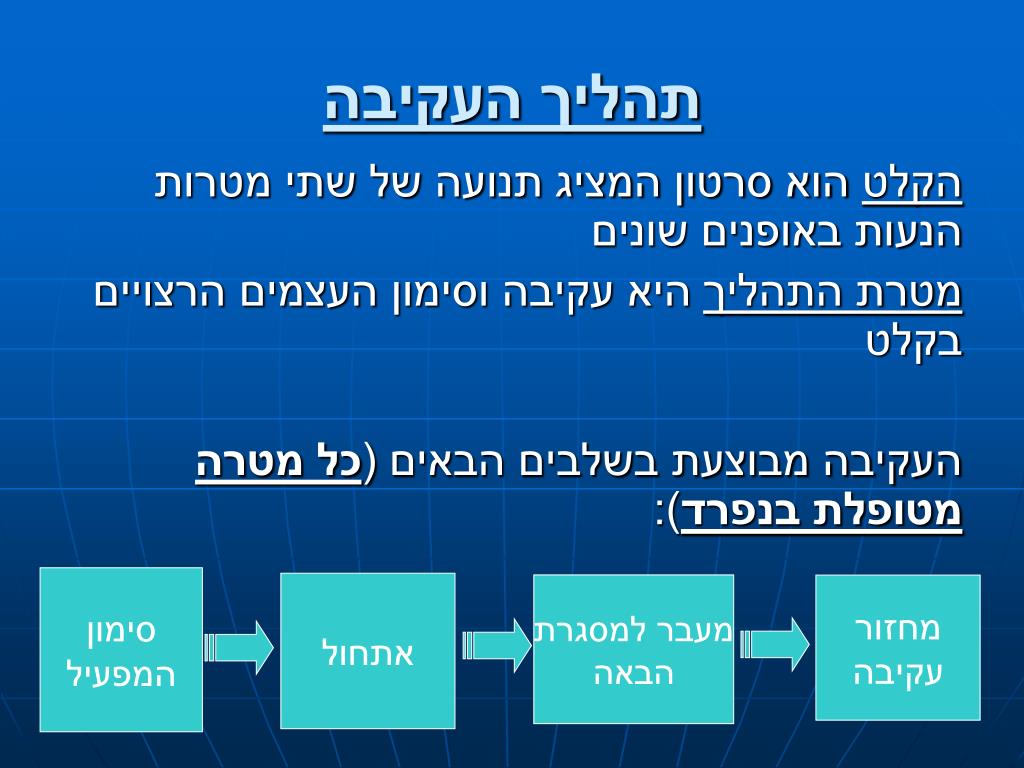 תהליך העקיבה

הקלט הוא סרטון המציג תנועה של שתי מטרות הנעות באופנים שונים

מטרת התהליך היא עקיבה וסימון העצמים הרצויים בקלט

העקיבה מבוצעת בשלבים הבאים (כל מטרה מטופלת בנפרד):

סימון המפעיל

אתחול

מעבר למסגרת הבאה

מחזור עקיבה